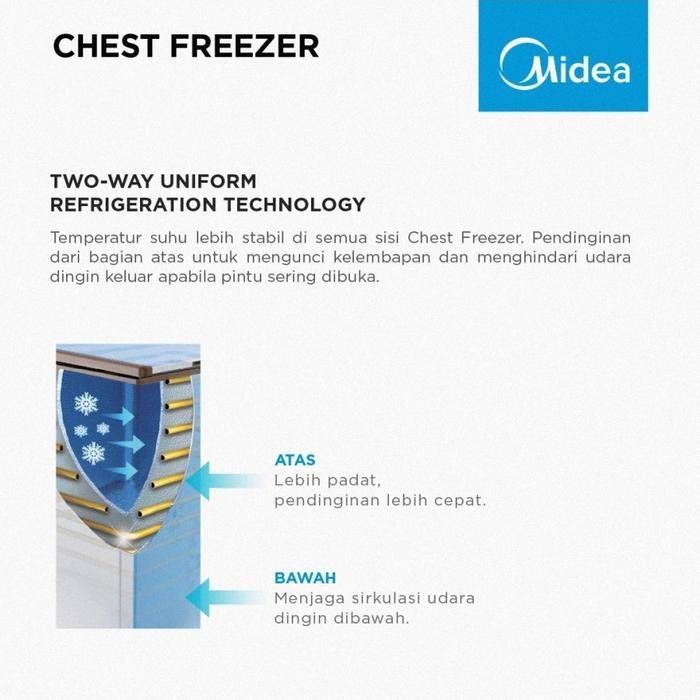 CHEST FREEZER

Midea

TWO-WAY UNIFORM REFRIGERATION TECHNOLOGY

Temperatur suhu lebih stabil di semua sisi Chest Freezer. Pendinginan dari bagian atas untuk mengunci kelembapan dan menghindari udara dingin keluar apabila pintu sering dibuka.

ATAS
Lebih padat, pendinginan lebih cepat.

BAWAH
Menjaga sirkulasi udara dingin dibawah.